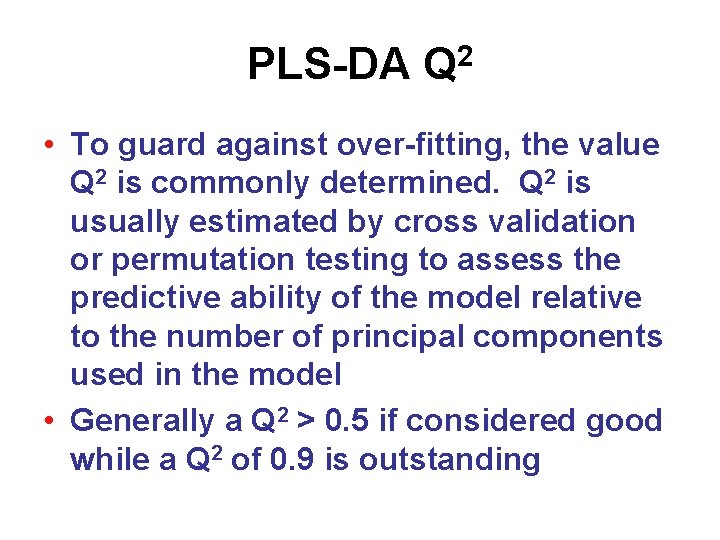 PLS-DA $Q^2$

• To guard against over-fitting, the value $Q^2$ is commonly determined. $Q^2$ is usually estimated by cross validation or permutation testing to assess the predictive ability of the model relative to the number of principal components used in the model

• Generally a $Q^2 > 0.5$ if considered good while a $Q^2$ of 0.9 is outstanding